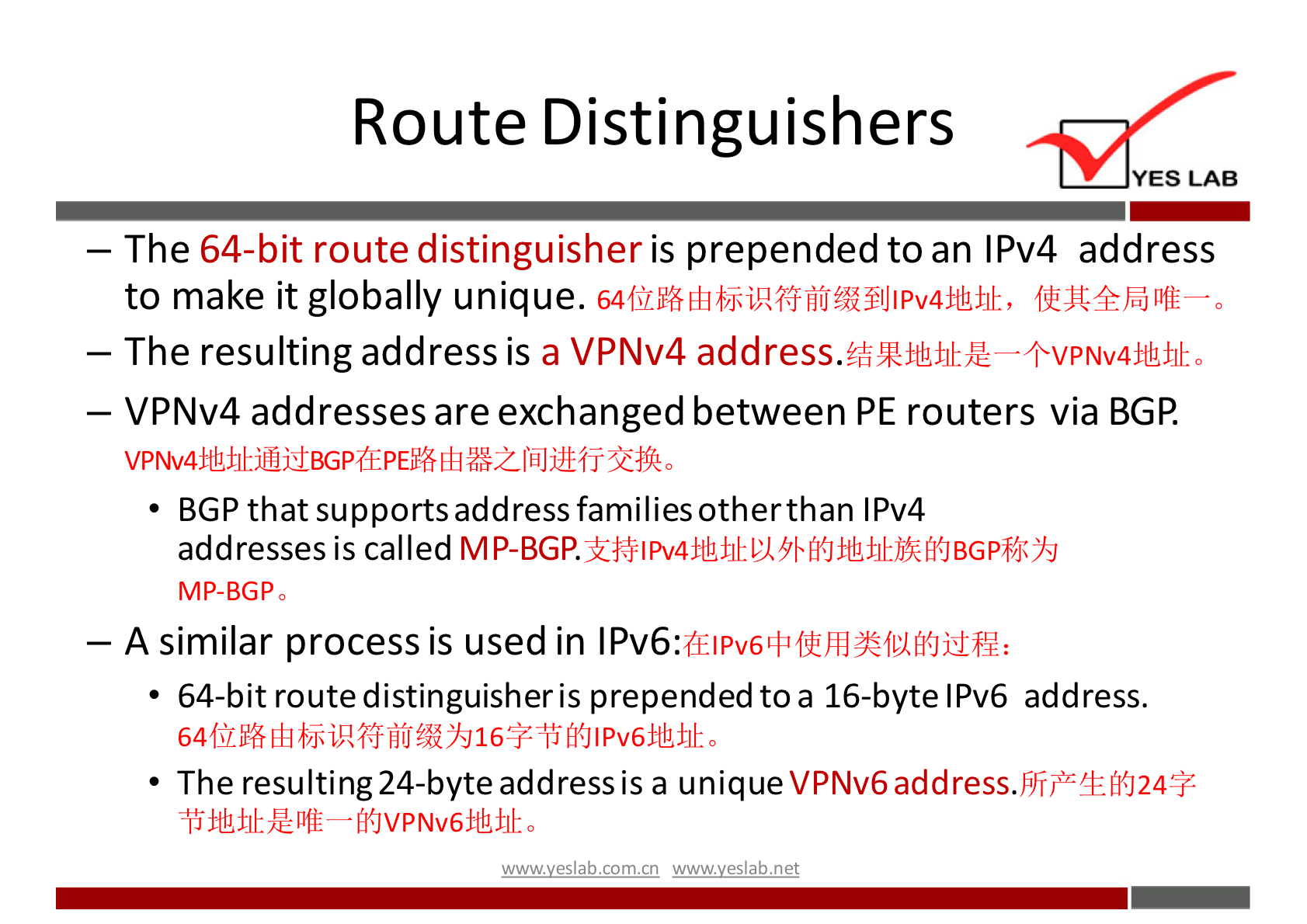 Route Distinguishers

YES LAB

– The 64-bit route distinguisher is prepended to an IPv4 address to make it globally unique. 64位路由标识符前缀到IPv4地址，使其全局唯一。

– The resulting address is a VPNv4 address.结果地址是一个VPNv4地址。

– VPNv4 addresses are exchanged between PE routers via BGP. VPNv4地址通过BGP在PE路由器之间进行交换。

• BGP that supports address families other than IPv4 addresses is called MP-BGP.支持IPv4地址以外的地址族的BGP称为MP-BGP。

– A similar process is used in IPv6:在IPv6中使用类似的过程：

• 64-bit route distinguisher is prepended to a 16-byte IPv6 address. 64位路由标识符前缀为16字节的IPv6地址。

• The resulting 24-byte address is a unique VPNv6 address.所产生的24字节地址是唯一的VPNv6地址。

www.yeslab.com.cn www.yeslab.net